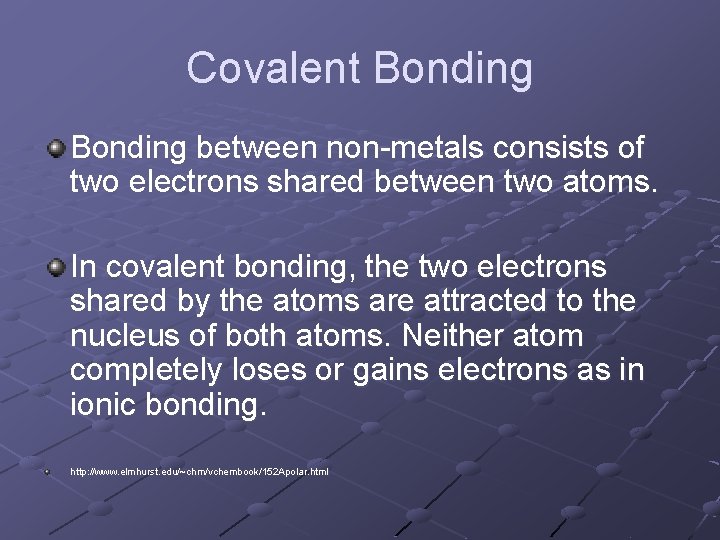 Covalent Bonding

Bonding between non-metals consists of two electrons shared between two atoms.

In covalent bonding, the two electrons shared by the atoms are attracted to the nucleus of both atoms. Neither atom completely loses or gains electrons as in ionic bonding.

http://www.elmhurst.edu/~chm/vchembook/152Apolar.html